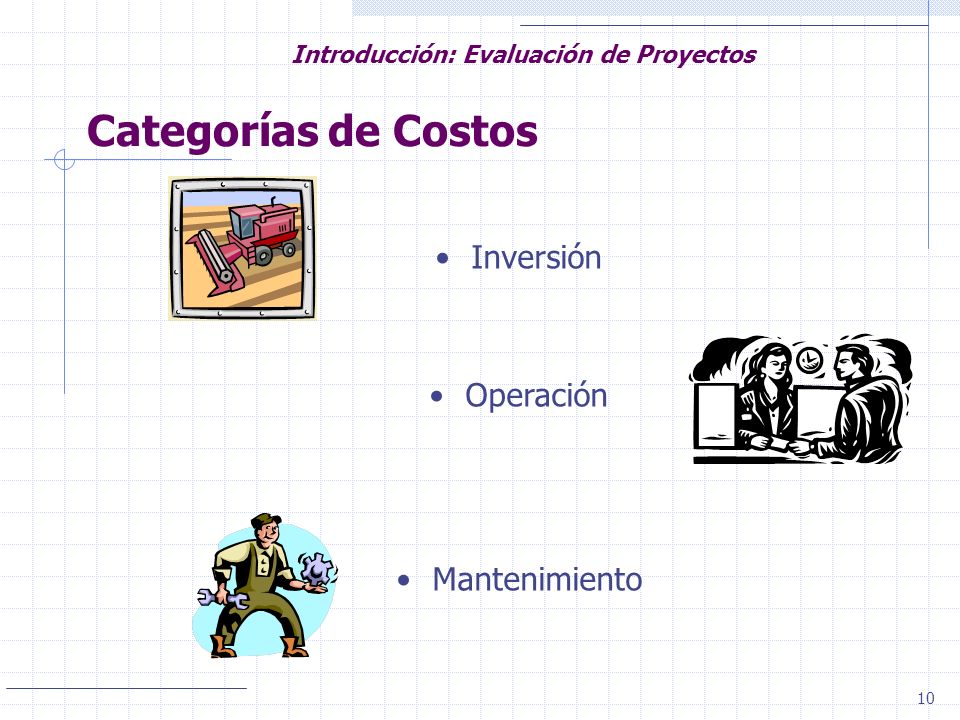 Introducción: Evaluación de Proyectos

Categorías de Costos

• Inversión

• Operación

• Mantenimiento

10